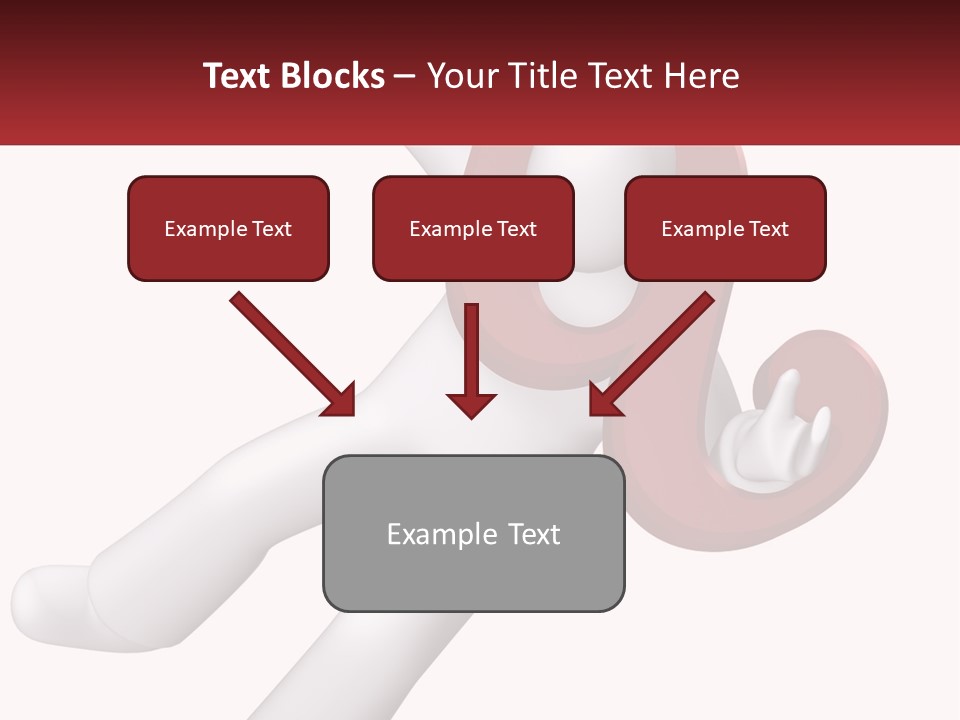 Text Blocks – Your Title Text Here

Example Text

Example Text

Example Text

Example Text